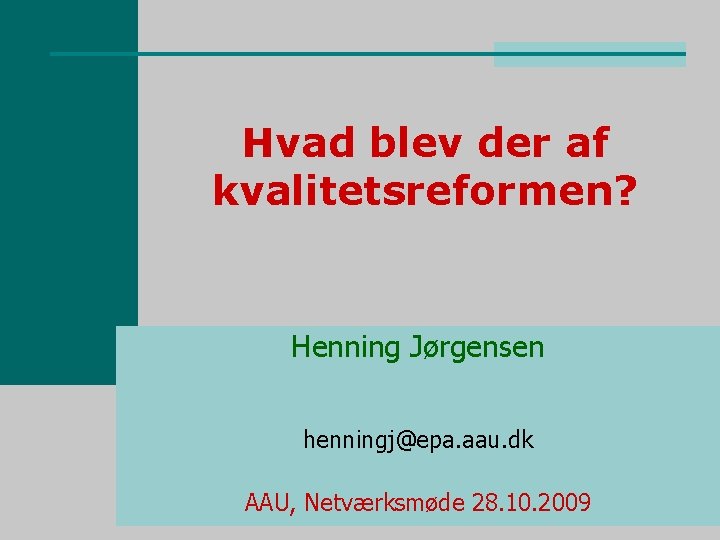 Hvad blev der af kvalitetsreformen?

Henning Jørgensen

henningj@epa.aau.dk

AAU, Netværksmøde 28.10.2009